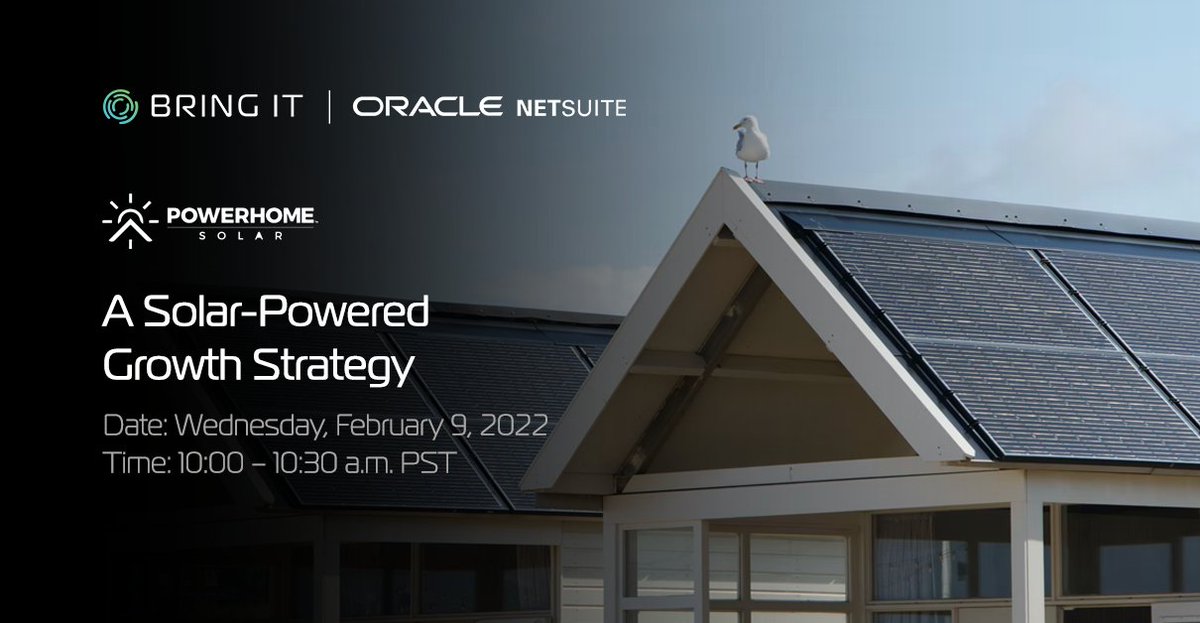 BRING IT | ORACLE NETSUITE

POWERHOME SOLAR

A Solar-Powered Growth Strategy

Date: Wednesday, February 9, 2022
Time: 10:00 – 10:30 a.m. PST